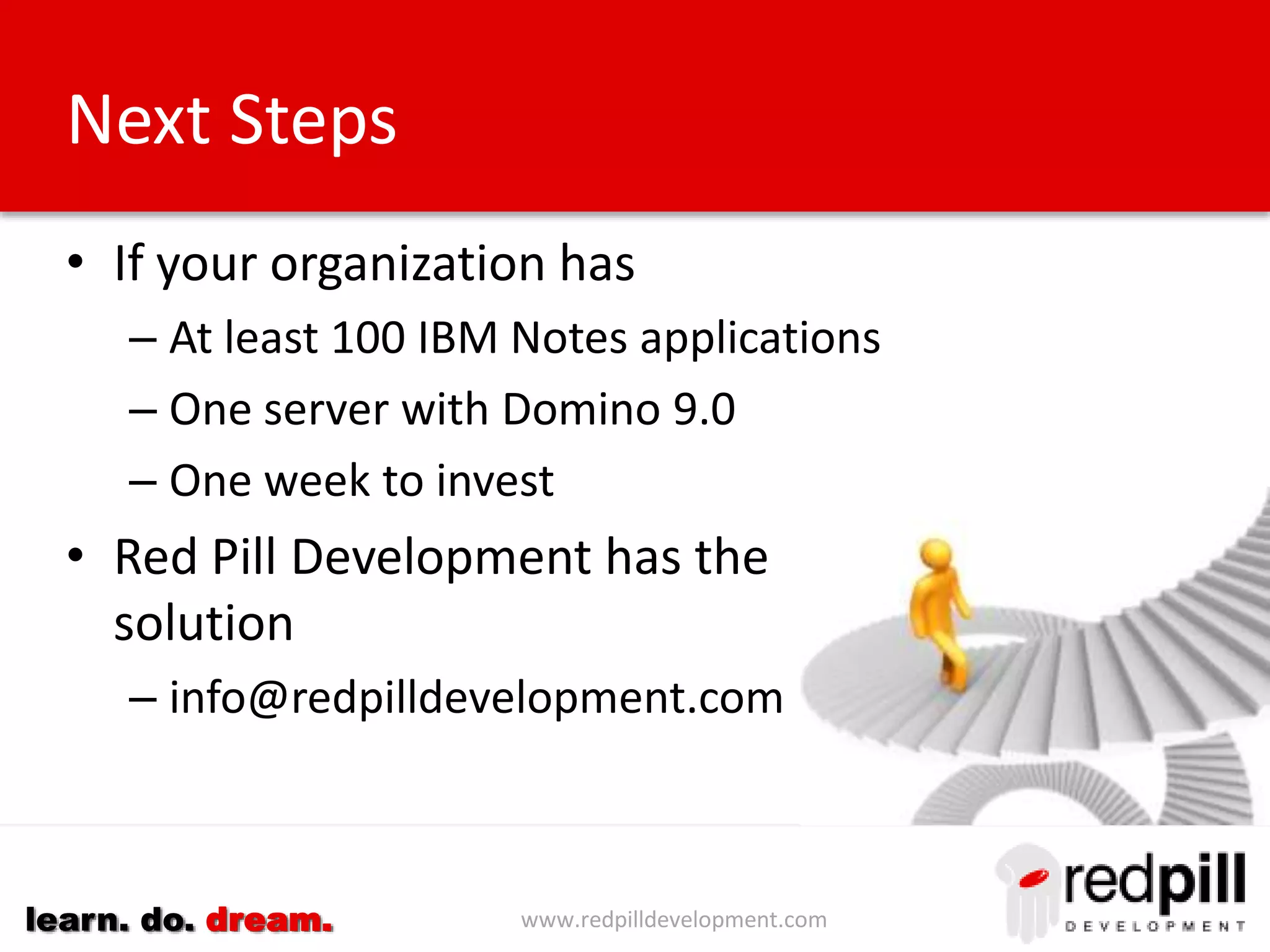 Next Steps

• If your organization has
  – At least 100 IBM Notes applications
  – One server with Domino 9.0
  – One week to invest
• Red Pill Development has the solution
  – info@redpilldevelopment.com

learn. do. dream.

www.redpilldevelopment.com

redpill
DEVELOPMENT